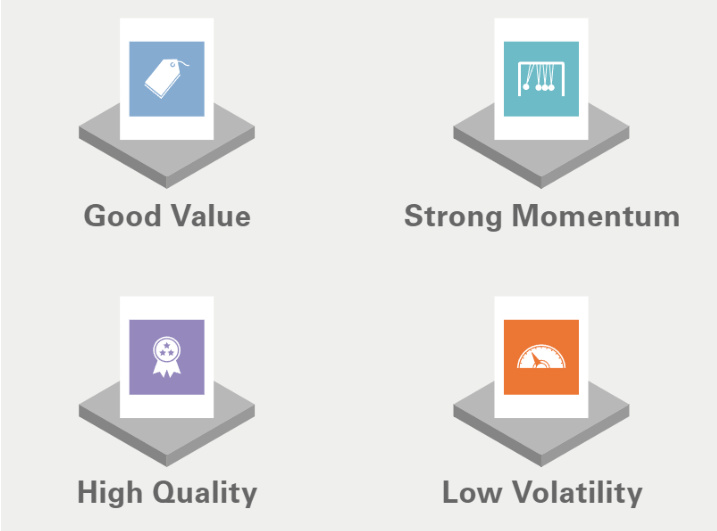 Good Value

Strong Momentum

High Quality

Low Volatility